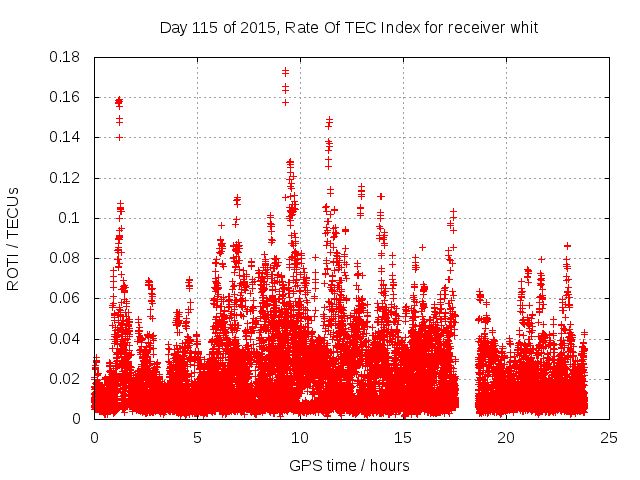 Day 115 of 2015, Rate Of TEC Index for receiver whit

ROTI / TECUs

0.18
0.16
0.14
0.12
0.1
0.08
0.06
0.04
0.02
0

0
5
10
15
20
25

GPS time / hours